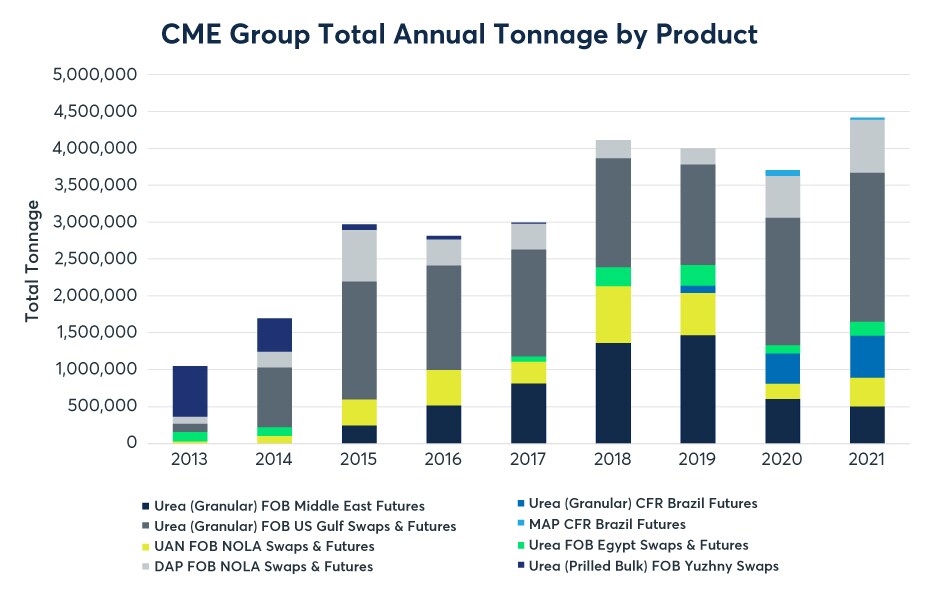 CME Group Total Annual Tonnage by Product

Total Tonnage

5,000,000
4,500,000
4,000,000
3,500,000
3,000,000
2,500,000
2,000,000
1,500,000
1,000,000
500,000
0

2013 2014 2015 2016 2017 2018 2019 2020 2021

Urea (Granular) FOB Middle East Futures
Urea (Granular) FOB US Gulf Swaps & Futures
UAN FOB NOLA Swaps & Futures
DAP FOB NOLA Swaps & Futures
Urea (Granular) CFR Brazil Futures
MAP CFR Brazil Futures
Urea FOB Egypt Swaps & Futures
Urea (Prilled Bulk) FOB Yuzhny Swaps